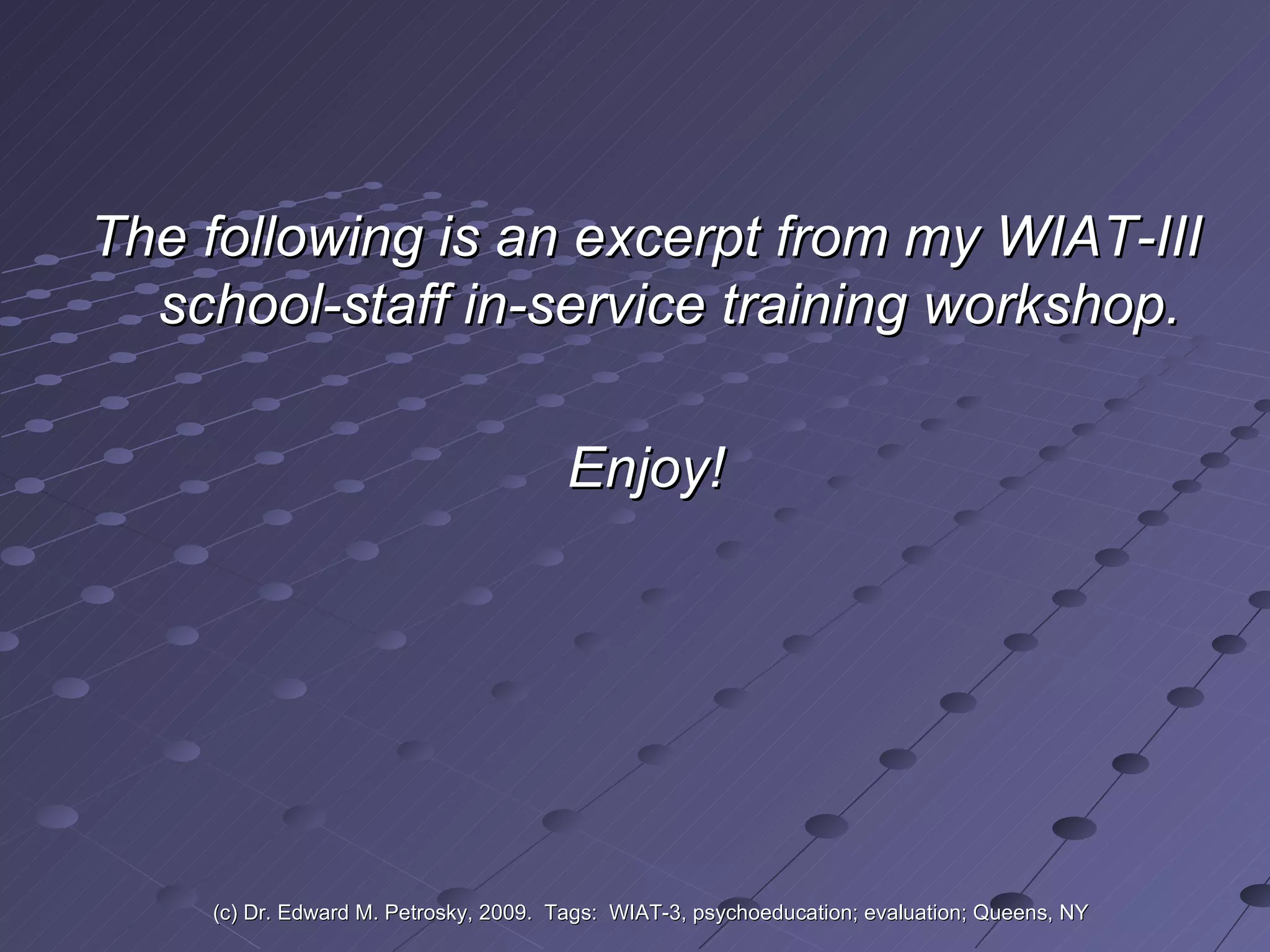 The following is an excerpt from my WIAT-III school-staff in-service training workshop.

Enjoy!

(c) Dr. Edward M. Petrosky, 2009. Tags: WIAT-3, psychoeducation; evaluation; Queens, NY